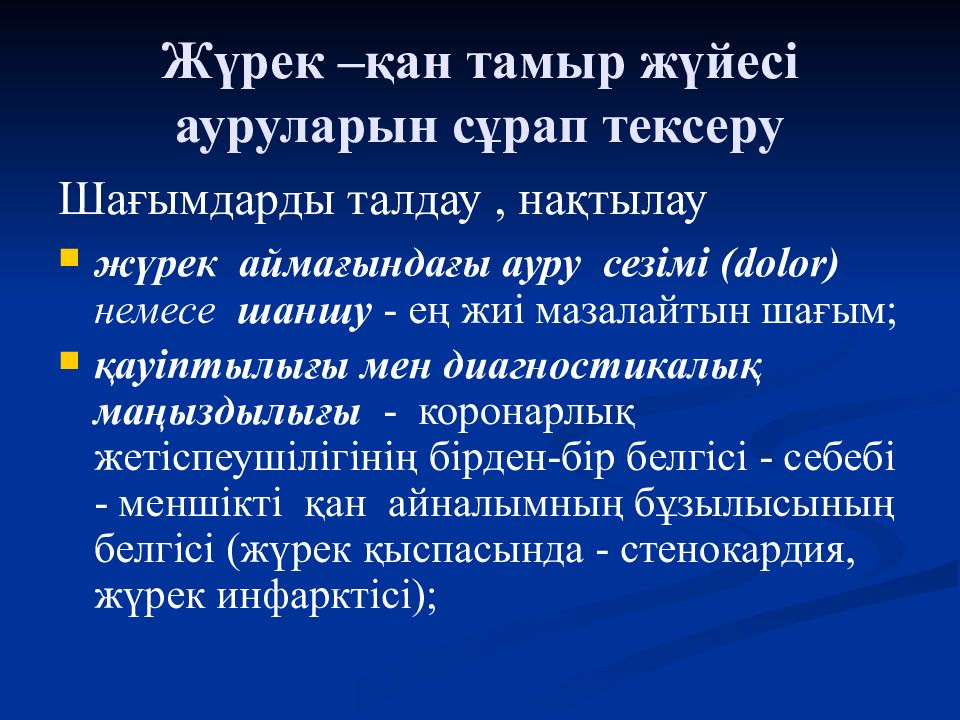 Жүрек –қан тамыр жүйесі ауруларын сұрап тексеру

Шағымдарды талдау , нақтылау

жүрек аймағындағы ауру сезімі (dolor) немесе шаншу - ең жиі мазалайтын шағым;

қауіптылығы мен диагностикалық маңыздылығы - коронарлық жетіспеушілігінің бірден-бір белгісі - себебі - меншікті қан айналымның бұзылысының белгісі (жүрек қыспасында - стенокардия, жүрек инфарктісі);